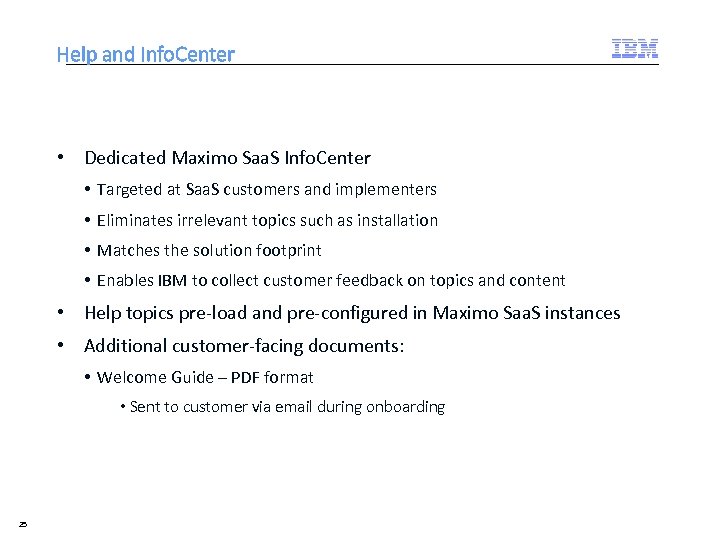 Help and InfoCenter

IBM

• Dedicated Maximo SaaS InfoCenter
  • Targeted at SaaS customers and implementers
  • Eliminates irrelevant topics such as installation
  • Matches the solution footprint
  • Enables IBM to collect customer feedback on topics and content
• Help topics pre-load and pre-configured in Maximo SaaS instances
• Additional customer-facing documents:
  • Welcome Guide – PDF format
    • Sent to customer via email during onboarding

25